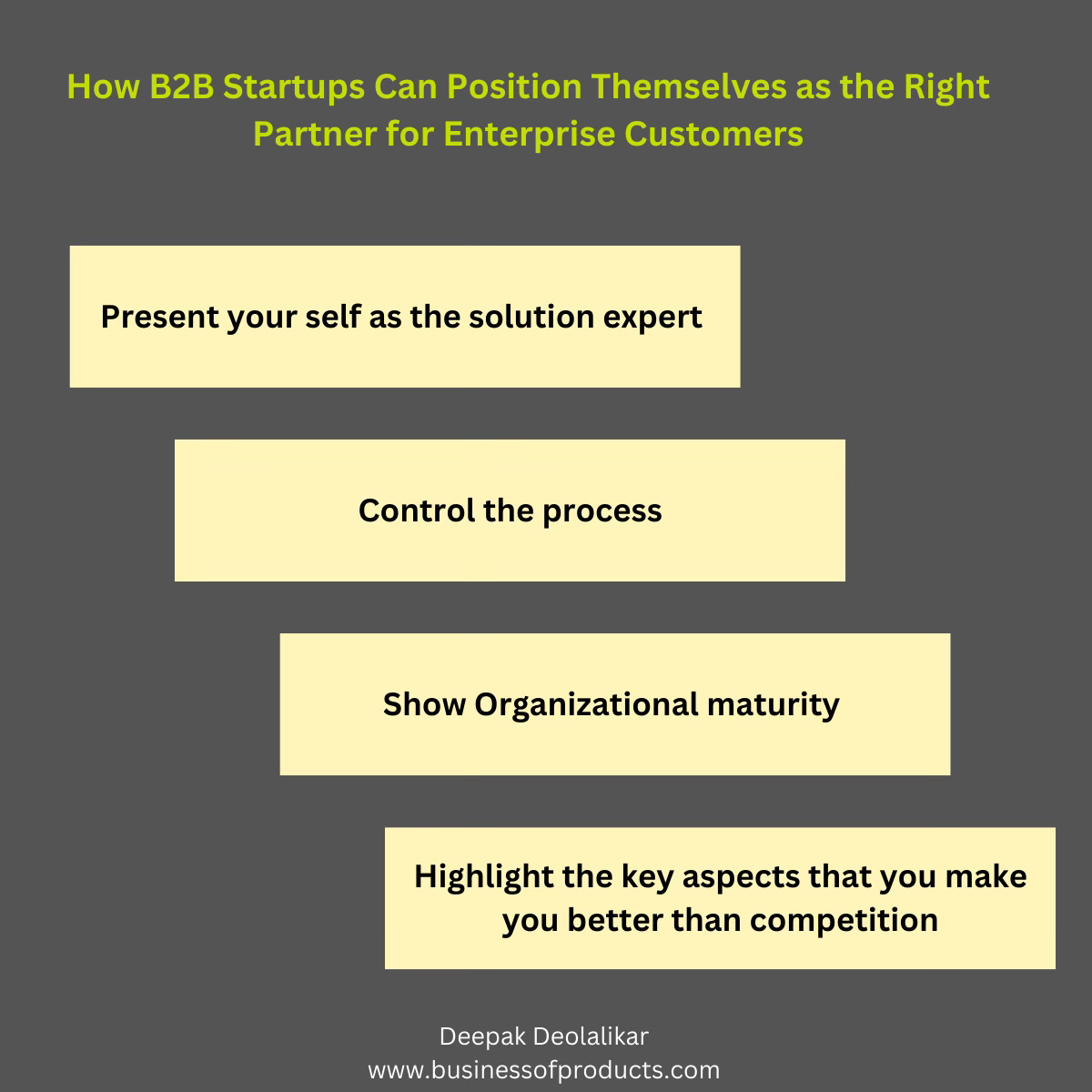 How B2B Startups Can Position Themselves as the Right Partner for Enterprise Customers

Present your self as the solution expert

Control the process

Show Organizational maturity

Highlight the key aspects that you make you better than competition

Deepak Deolalikar
www.businessofproducts.com